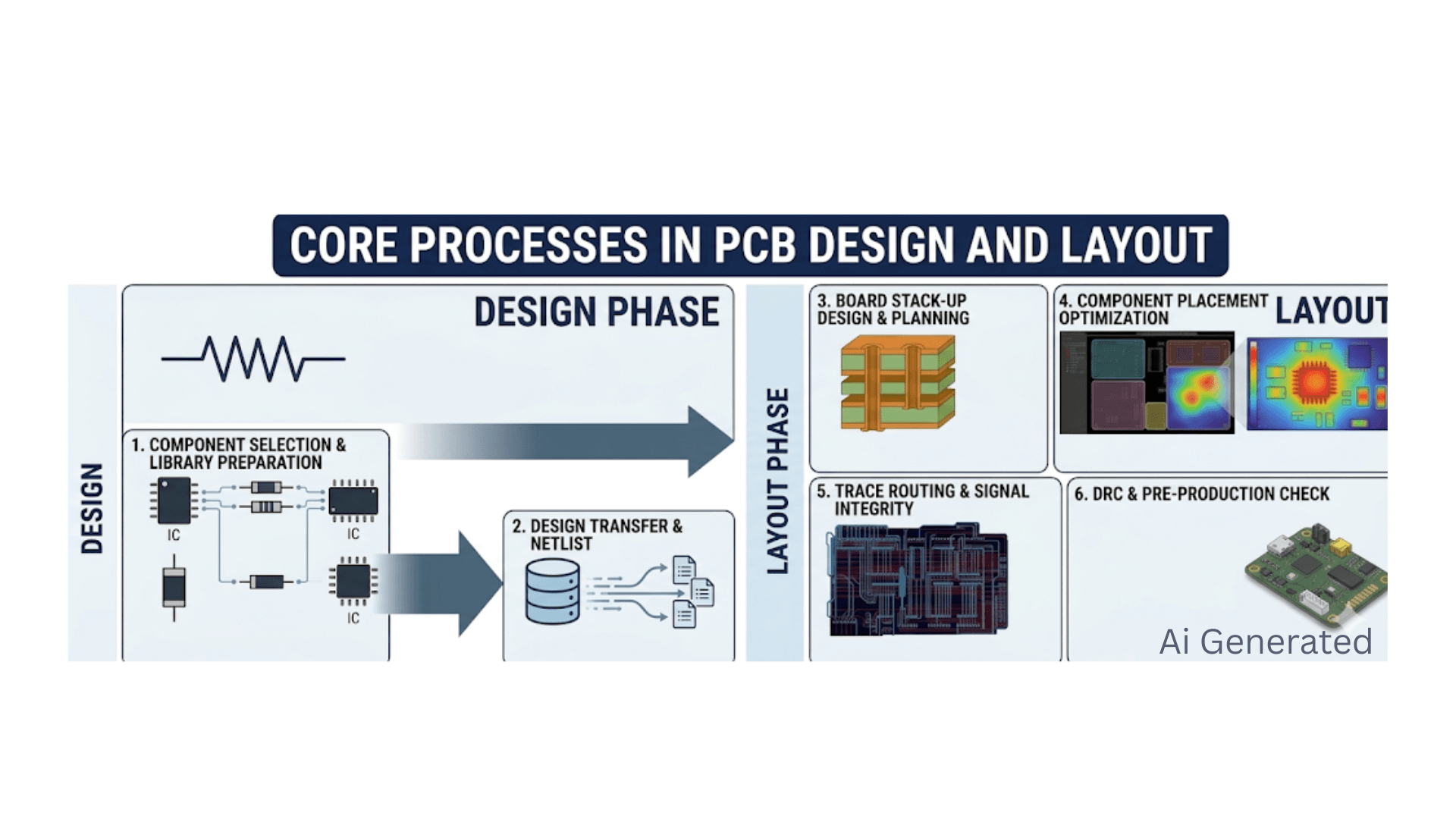 CORE PROCESSES IN PCB DESIGN AND LAYOUT

DESIGN

DESIGN PHASE

1. COMPONENT SELECTION & LIBRARY PREPARATION

IC

IC

IC

2. DESIGN TRANSFER & NETLIST

LAYOUT PHASE

3. BOARD STACK-UP DESIGN & PLANNING

4. COMPONENT PLACEMENT OPTIMIZATION

LAYOUT

5. TRACE ROUTING & SIGNAL INTEGRITY

6. DRC & PRE-PRODUCTION CHECK

Ai Generated